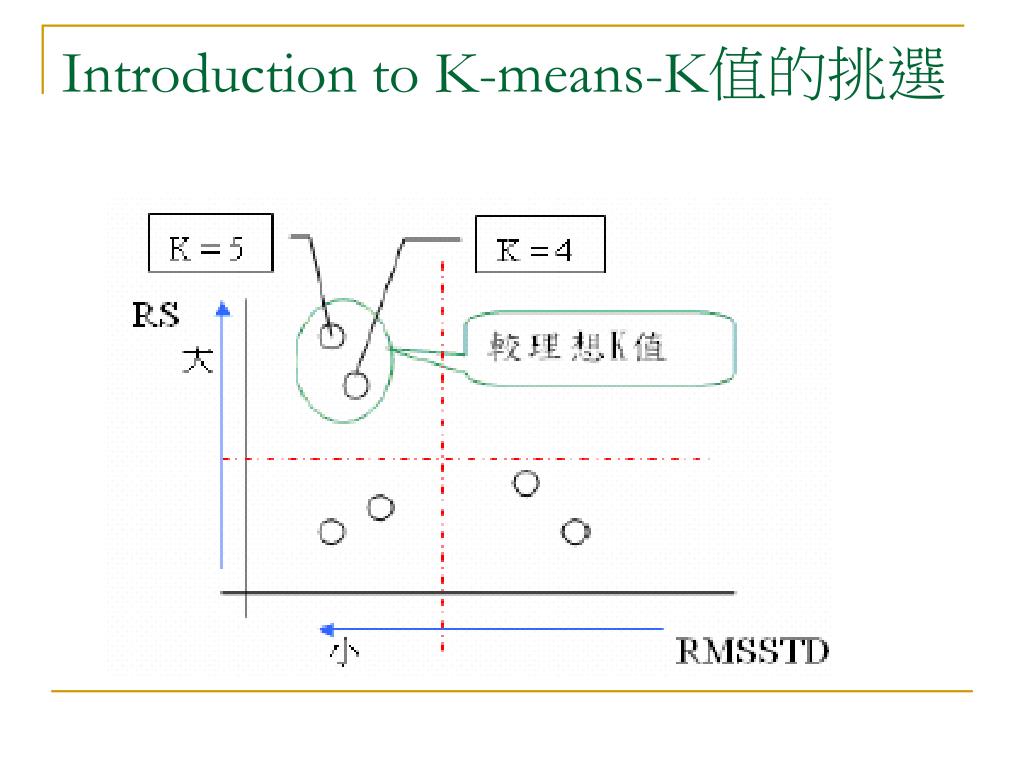 Introduction to K-means-K值的挑選

K = 5

K = 4

RS

大

較理想K值

小

RMSSTD